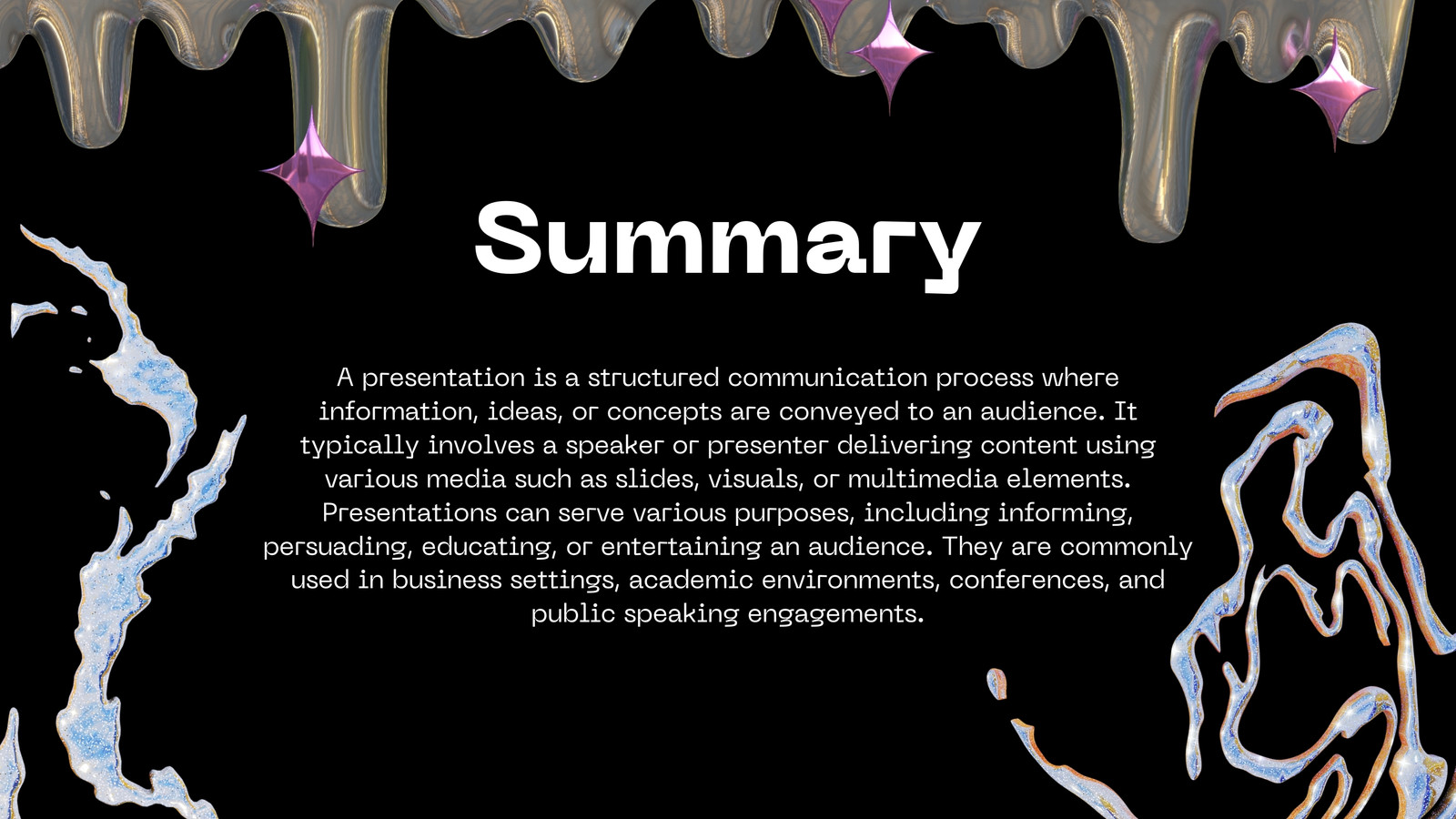 Summary

A presentation is a structured communication process where information, ideas, or concepts are conveyed to an audience. It typically involves a speaker or presenter delivering content using various media such as slides, visuals, or multimedia elements. Presentations can serve various purposes, including informing, persuading, educating, or entertaining an audience. They are commonly used in business settings, academic environments, conferences, and public speaking engagements.